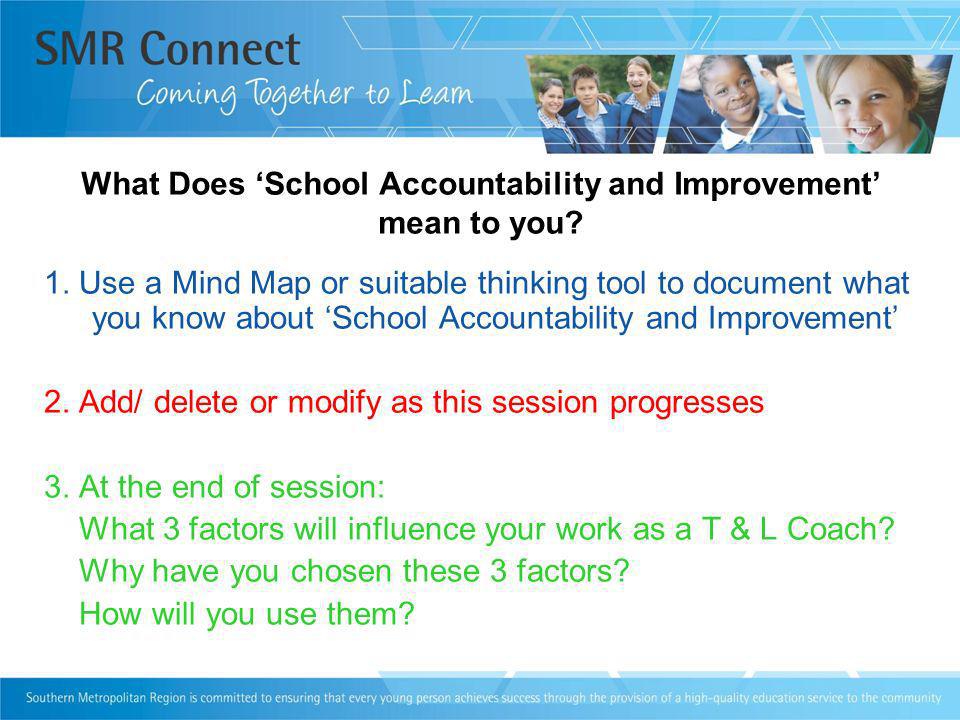 SMR Connect
Coming Together to Learn

What Does ‘School Accountability and Improvement’ mean to you?

1. Use a Mind Map or suitable thinking tool to document what you know about ‘School Accountability and Improvement’

2. Add/ delete or modify as this session progresses

3. At the end of session:
What 3 factors will influence your work as a T & L Coach?
Why have you chosen these 3 factors?
How will you use them?

Southern Metropolitan Region is committed to ensuring that every young person achieves success through the provision of a high-quality education service to the community